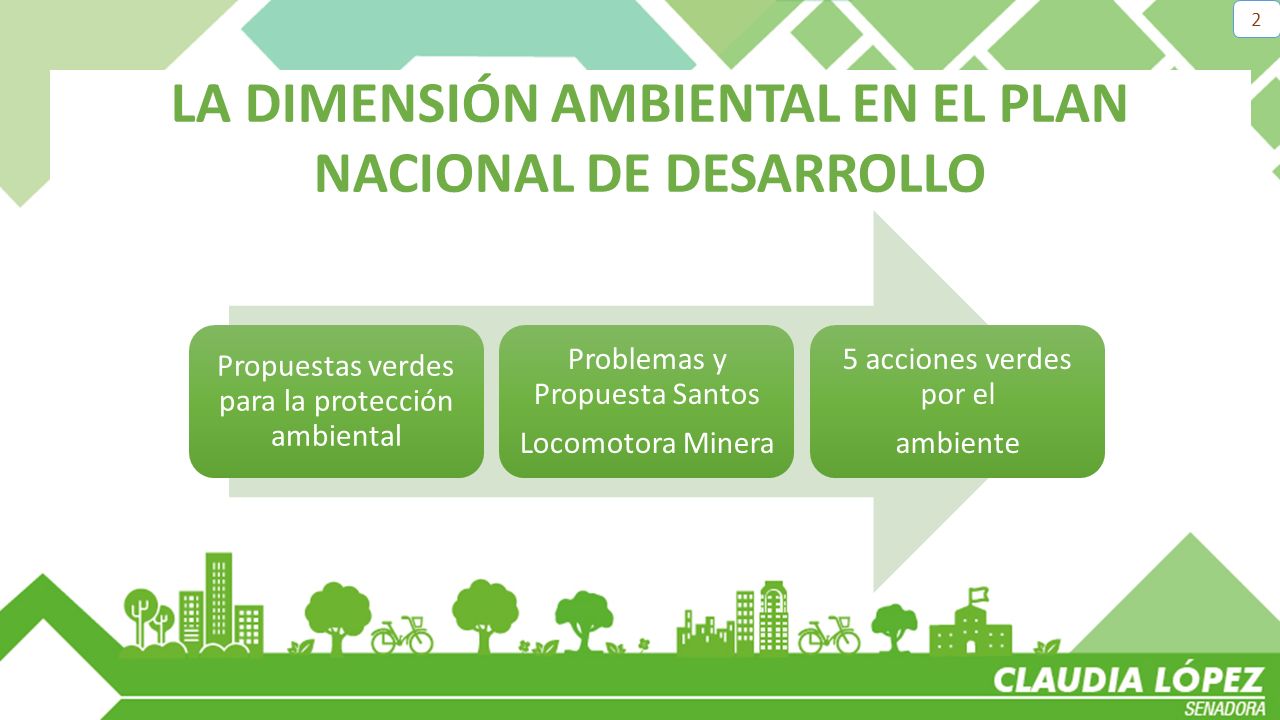 2

LA DIMENSIÓN AMBIENTAL EN EL PLAN NACIONAL DE DESARROLLO

Propuestas verdes para la protección ambiental

Problemas y Propuesta Santos

Locomotora Minera

5 acciones verdes por el

ambiente

CLAUDIA LÓPEZ
SENADORA